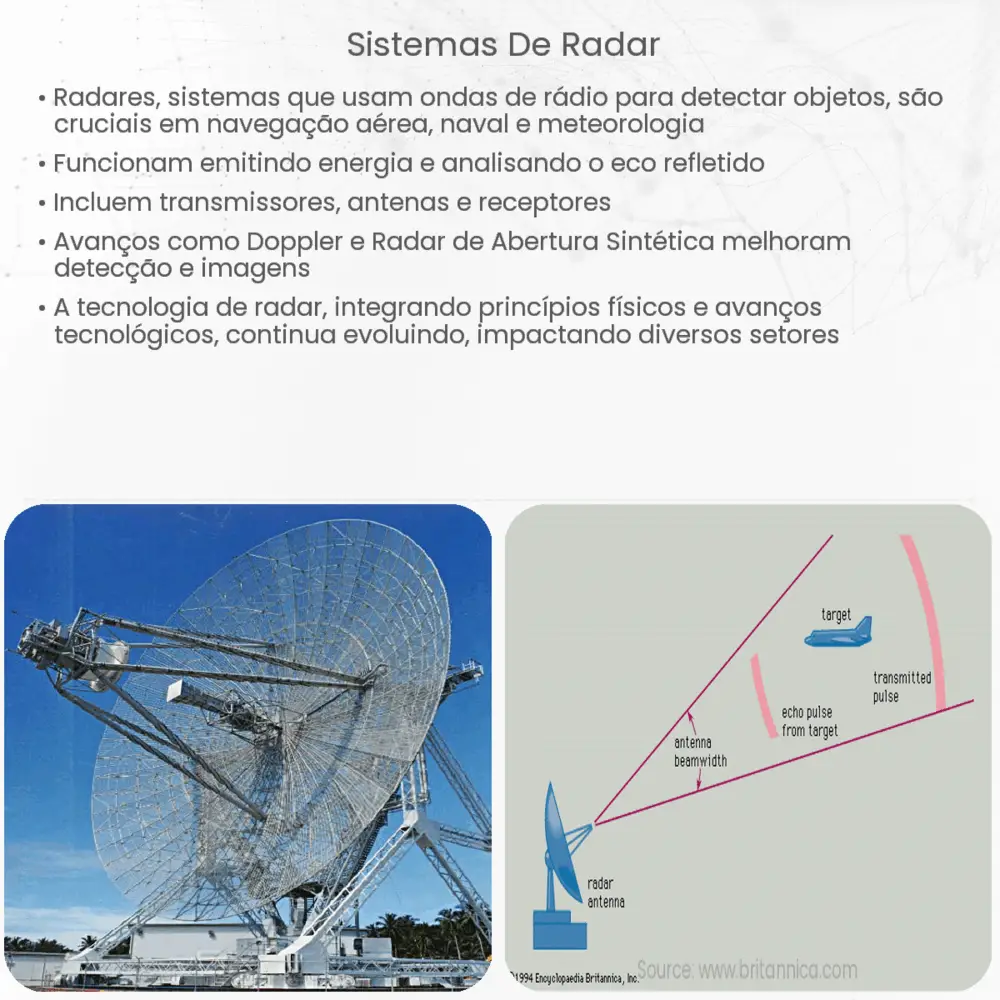 Sistemas De Radar

• Radares, sistemas que usam ondas de rádio para detectar objetos, são cruciais em navegação aérea, naval e meteorologia
• Funcionam emitindo energia e analisando o eco refletido
• Incluem transmissores, antenas e receptores
• Avanços como Doppler e Radar de Abertura Sintética melhoram detecção e imagens
• A tecnologia de radar, integrando princípios físicos e avanços tecnológicos, continua evoluindo, impactando diversos setores

target
transmitted pulse
echo pulse from target
antenna beamwidth
radar antenna
©1994 Encyclopaedia Britannica, Inc.
Source: www.britannica.com